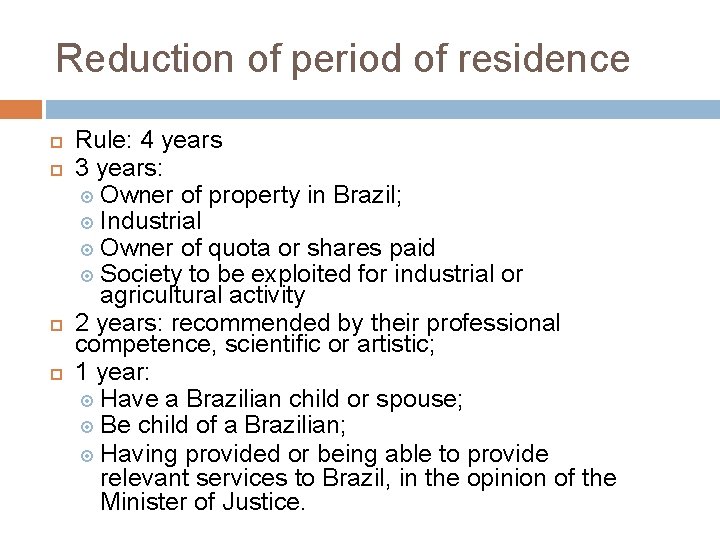 Reduction of period of residence

Rule: 4 years
3 years:
Owner of property in Brazil;
Industrial
Owner of quota or shares paid
Society to be exploited for industrial or agricultural activity
2 years: recommended by their professional competence, scientific or artistic;
1 year:
Have a Brazilian child or spouse;
Be child of a Brazilian;
Having provided or being able to provide relevant services to Brazil, in the opinion of the Minister of Justice.